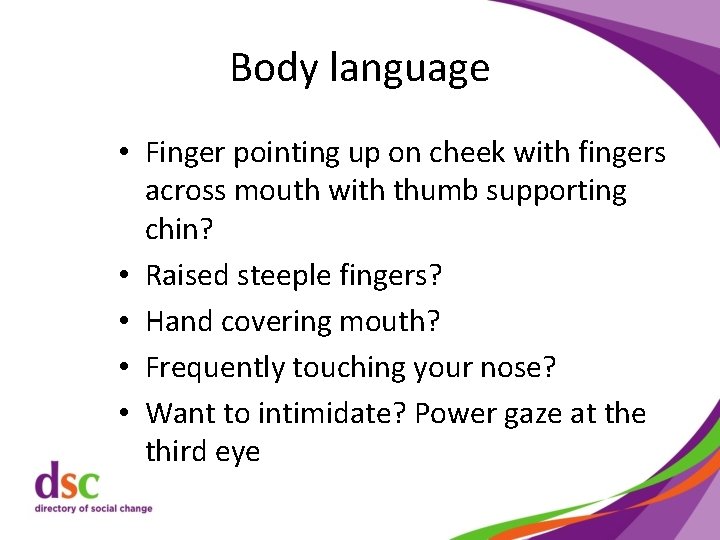 Body language

• Finger pointing up on cheek with fingers across mouth with thumb supporting chin?
• Raised steeple fingers?
• Hand covering mouth?
• Frequently touching your nose?
• Want to intimidate? Power gaze at the third eye

dsc
directory of social change